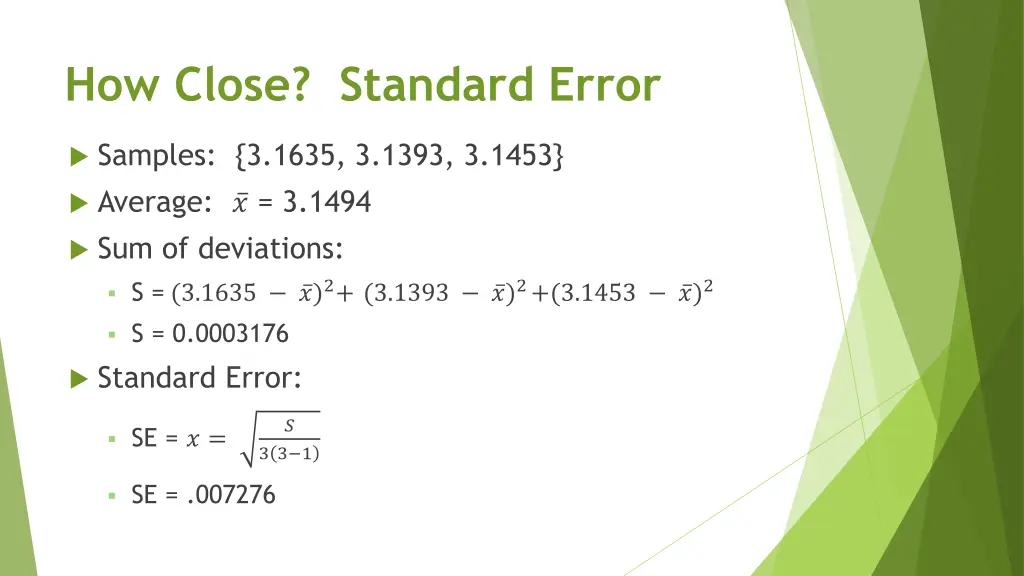 How Close? Standard Error

Samples: {3.1635, 3.1393, 3.1453}

Average: $\bar{x}$ = 3.1494

Sum of deviations:

S = $(3.1635 - \bar{x})^2 + (3.1393 - \bar{x})^2 + (3.1453 - \bar{x})^2$

S = 0.0003176

Standard Error:

SE = $x = \sqrt{\frac{S}{3(3-1)}}$

SE = .007276